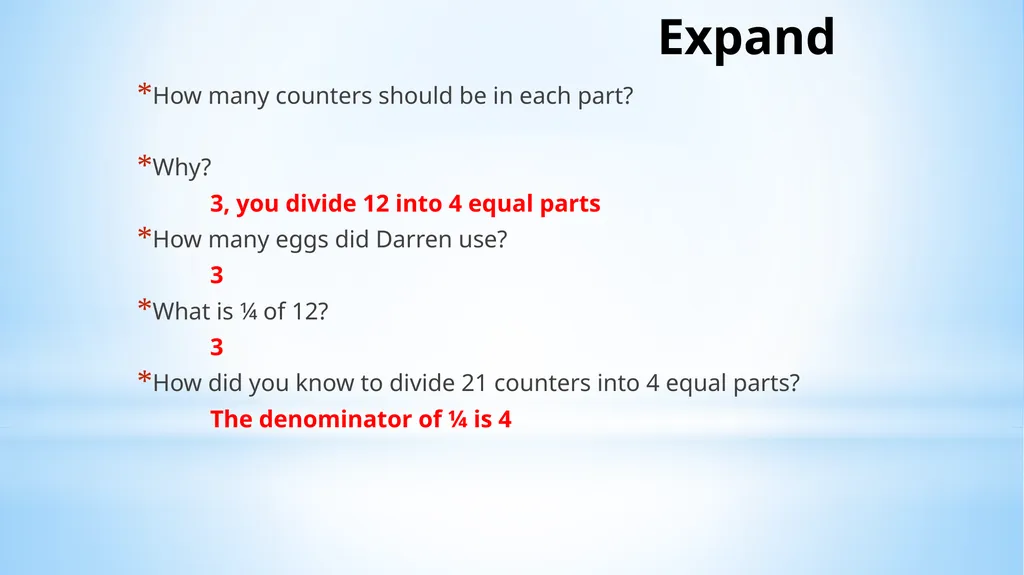 Expand

*How many counters should be in each part?

*Why?

3, you divide 12 into 4 equal parts

*How many eggs did Darren use?

3

*What is ¼ of 12?

3

*How did you know to divide 21 counters into 4 equal parts?

The denominator of ¼ is 4